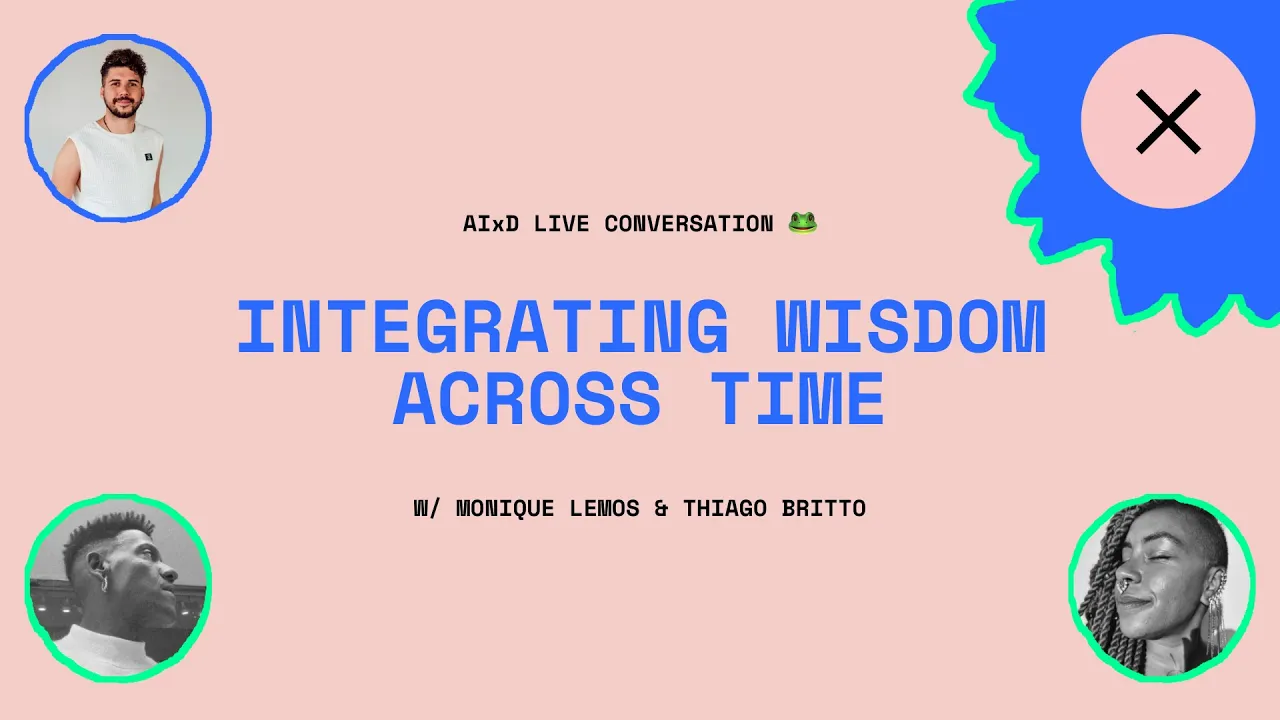 AIxD LIVE CONVERSATION 🐸

INTEGRATING WISDOM ACROSS TIME

W/ MONIQUE LEMOS & THIAGO BRITTO